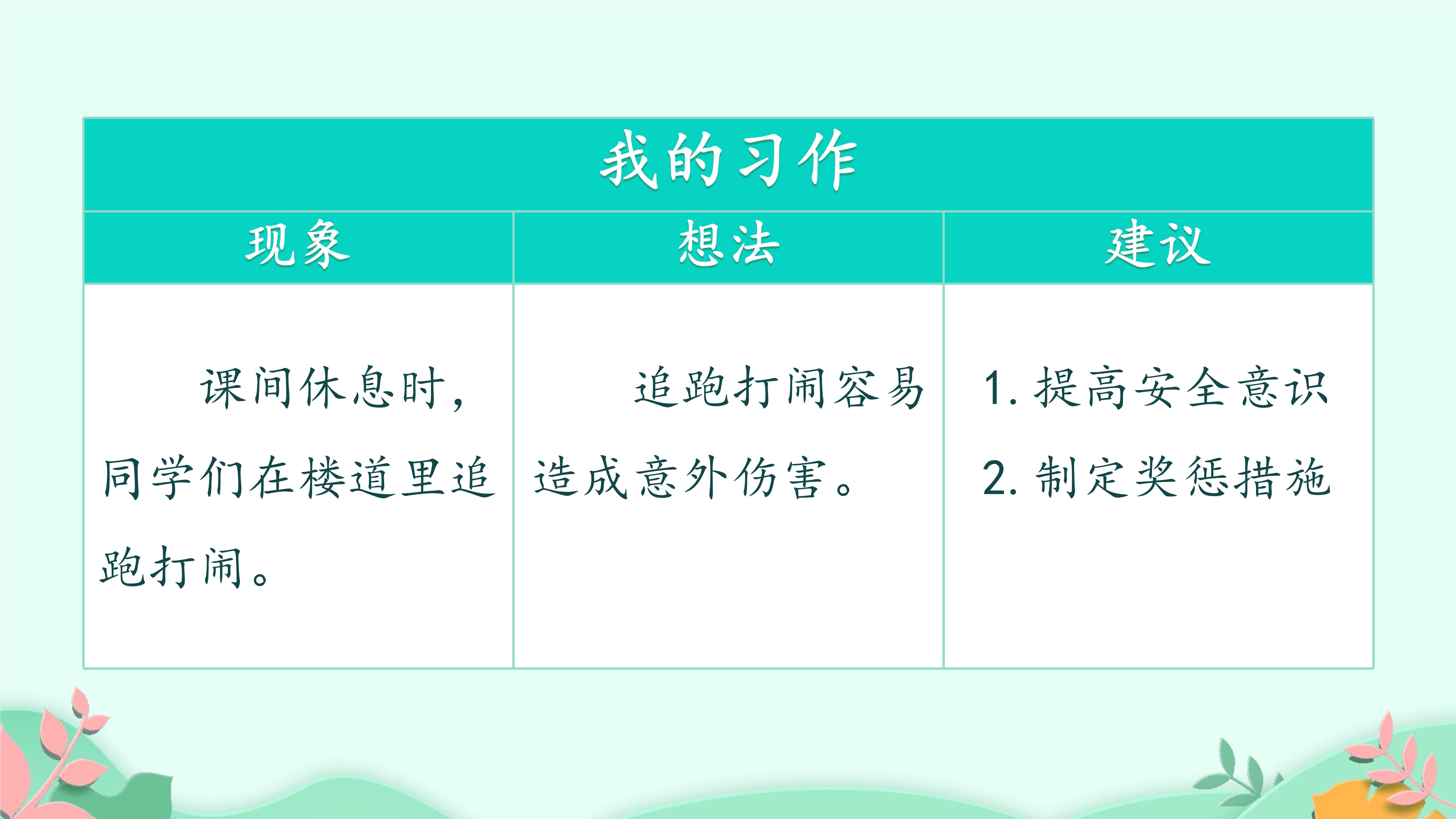 我的习作

| 现象 | 想法 | 建议 |
|---|---|---|
| 课间休息时，同学们在楼道里追跑打闹。 | 追跑打闹容易造成意外伤害。 | 1. 提高安全意识 2. 制定奖惩措施 |